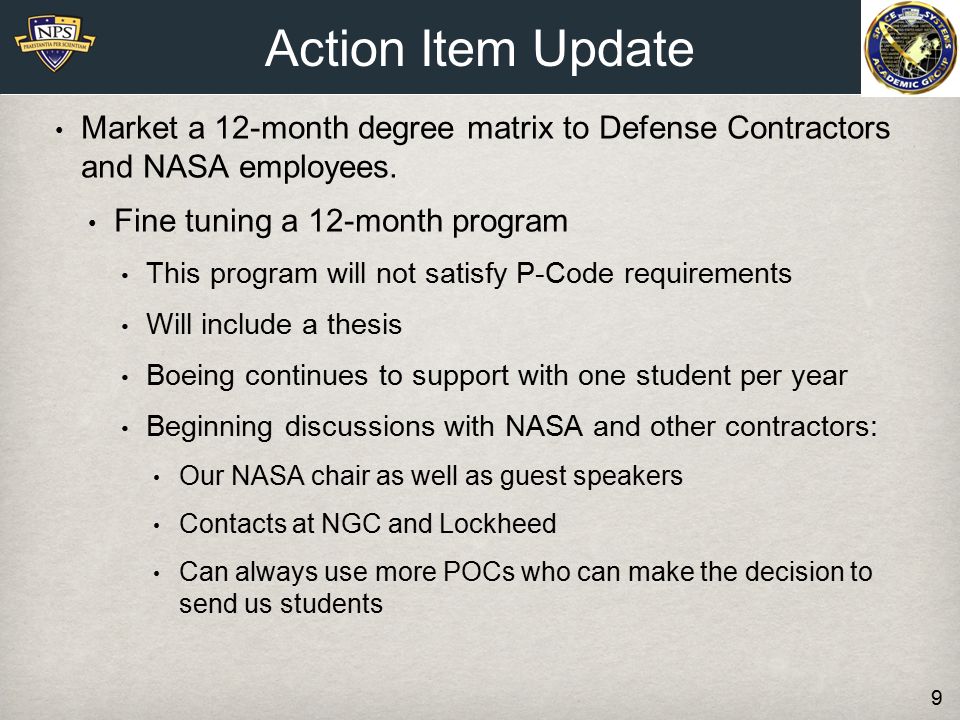 NPS
PRAESTANTIA PER SCIENTIAM

Action Item Update

SPACE SYSTEMS ACADEMIC GROUP

• Market a 12-month degree matrix to Defense Contractors and NASA employees.
  • Fine tuning a 12-month program
    • This program will not satisfy P-Code requirements
    • Will include a thesis
    • Boeing continues to support with one student per year
    • Beginning discussions with NASA and other contractors:
      • Our NASA chair as well as guest speakers
      • Contacts at NGC and Lockheed
      • Can always use more POCs who can make the decision to send us students

9